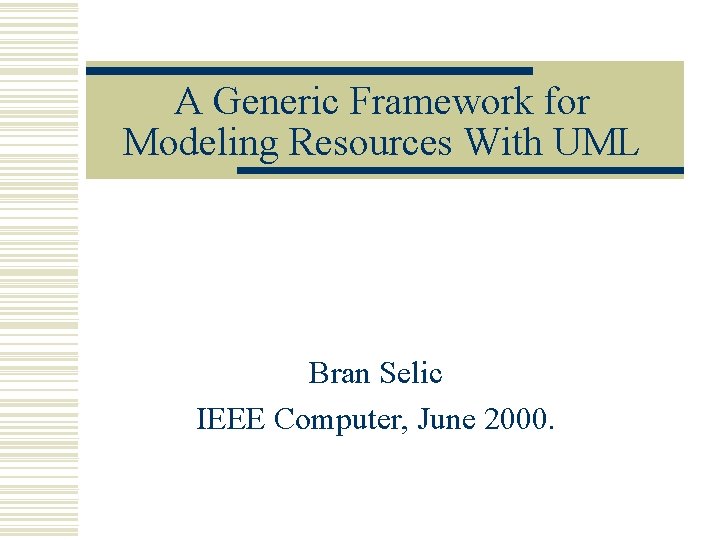 A Generic Framework for Modeling Resources With UML

Bran Selic
IEEE Computer, June 2000.